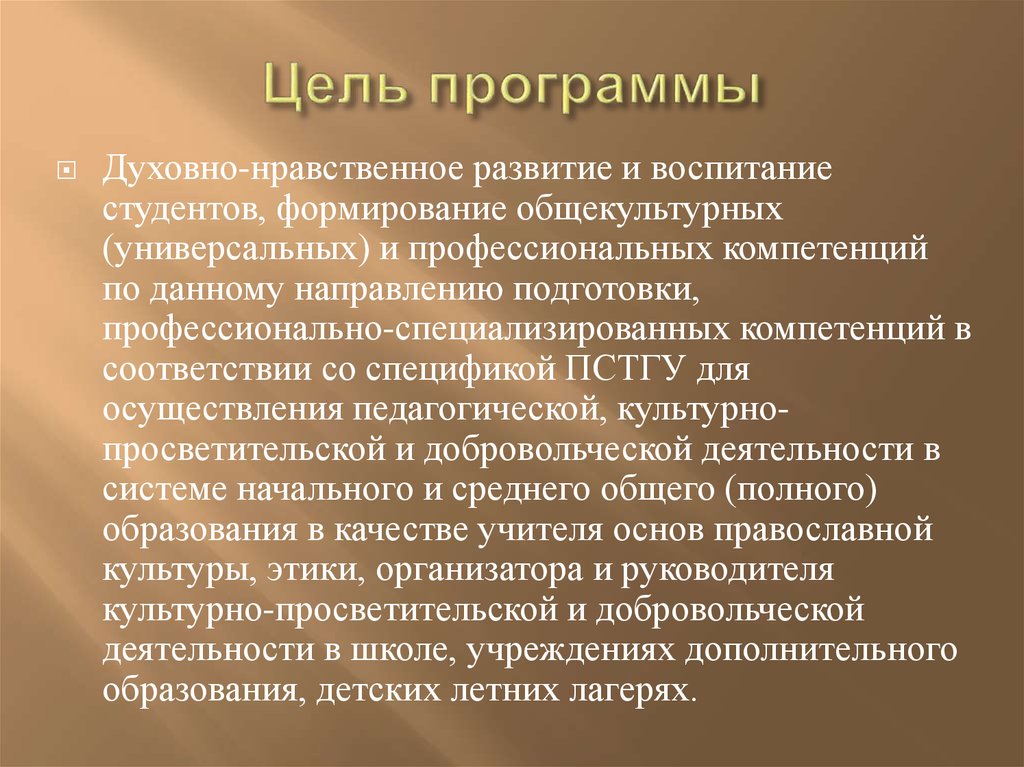 Цель программы

Духовно-нравственное развитие и воспитание студентов, формирование общекультурных (универсальных) и профессиональных компетенций по данному направлению подготовки, профессионально-специализированных компетенций в соответствии со спецификой ПСТГУ для осуществления педагогической, культурно-просветительской и добровольческой деятельности в системе начального и среднего общего (полного) образования в качестве учителя основ православной культуры, этики, организатора и руководителя культурно-просветительской и добровольческой деятельности в школе, учреждениях дополнительного образования, детских летних лагерях.